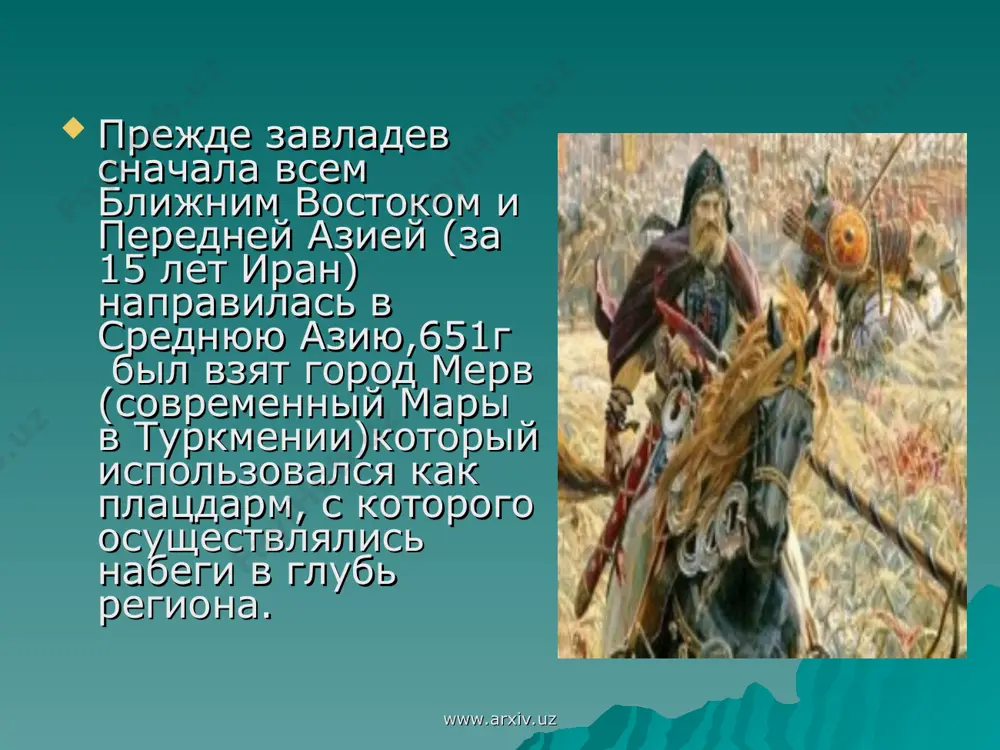 Прежде завладев сначала всем Ближним Востоком и Передней Азией (за 15 лет Иран) направилась в Среднюю Азию,651г был взят город Мерв (современный Мары в Туркмении)который использовался как плацдарм, с которого осуществлялись набеги в глубь региона.

www.arxiv.uz